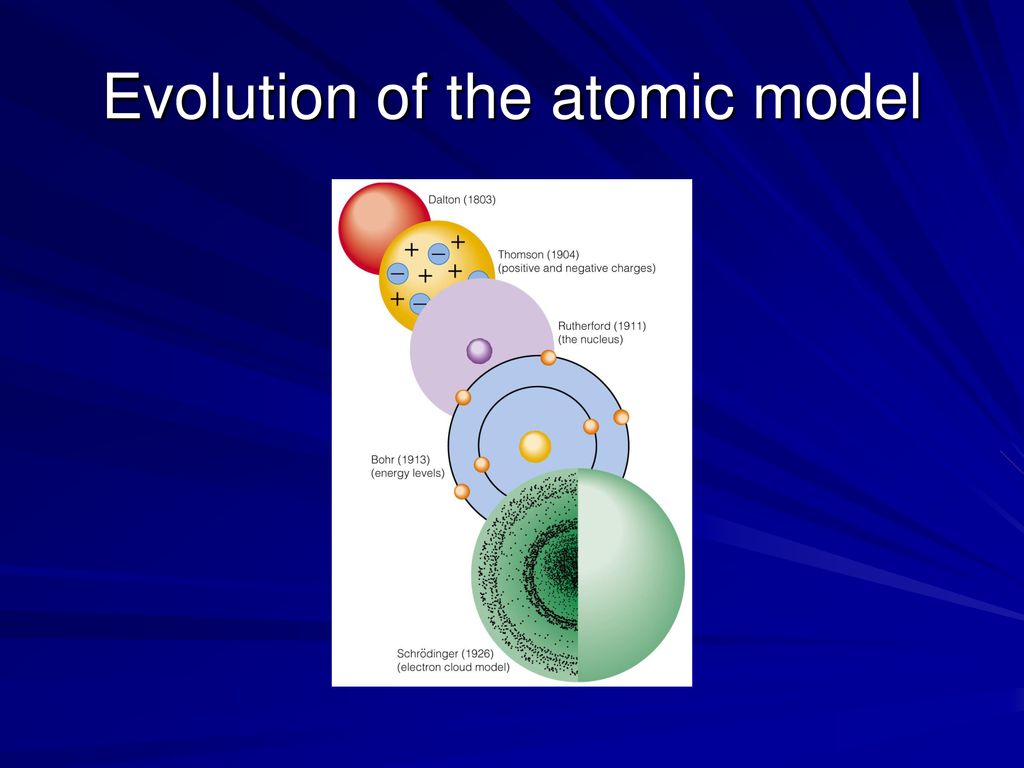 Evolution of the atomic model

Dalton (1803)

Thomson (1904)
(positive and negative charges)

Rutherford (1911)
(the nucleus)

Bohr (1913)
(energy levels)

Schrödinger (1926)
(electron cloud model)